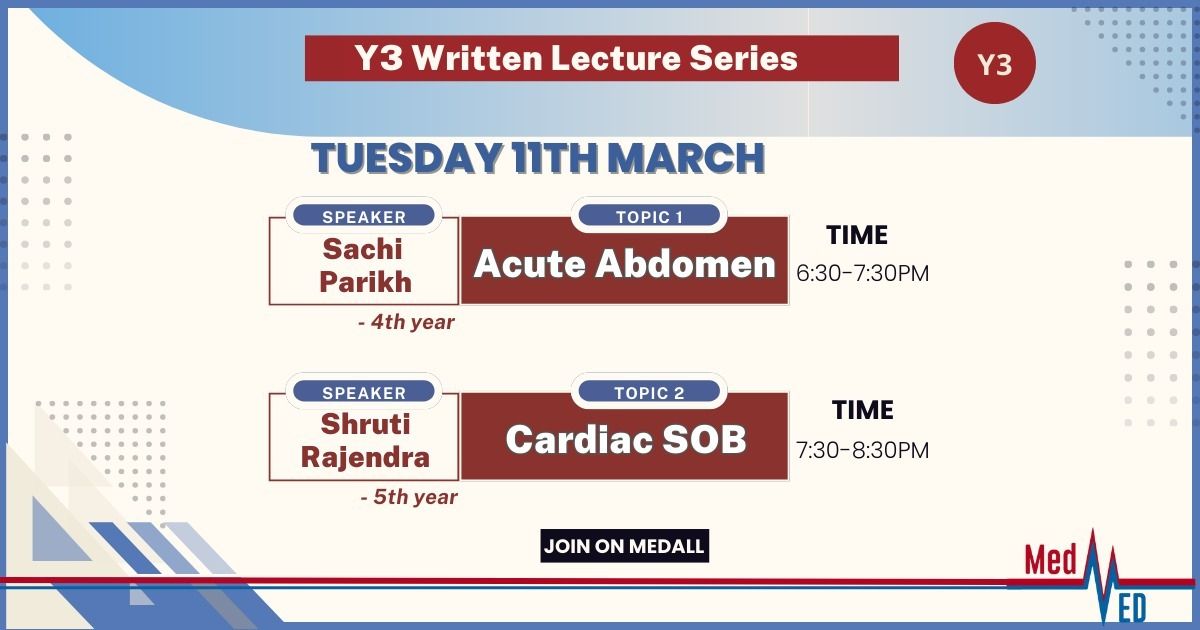 Y3 Written Lecture Series

Y3

TUESDAY 11TH MARCH

SPEAKER
Sachi Parikh
- 4th year

TOPIC 1
Acute Abdomen

TIME
6:30-7:30PM

SPEAKER
Shruti Rajendra
- 5th year

TOPIC 2
Cardiac SOB

TIME
7:30-8:30PM

JOIN ON MEDALL

Med
ED